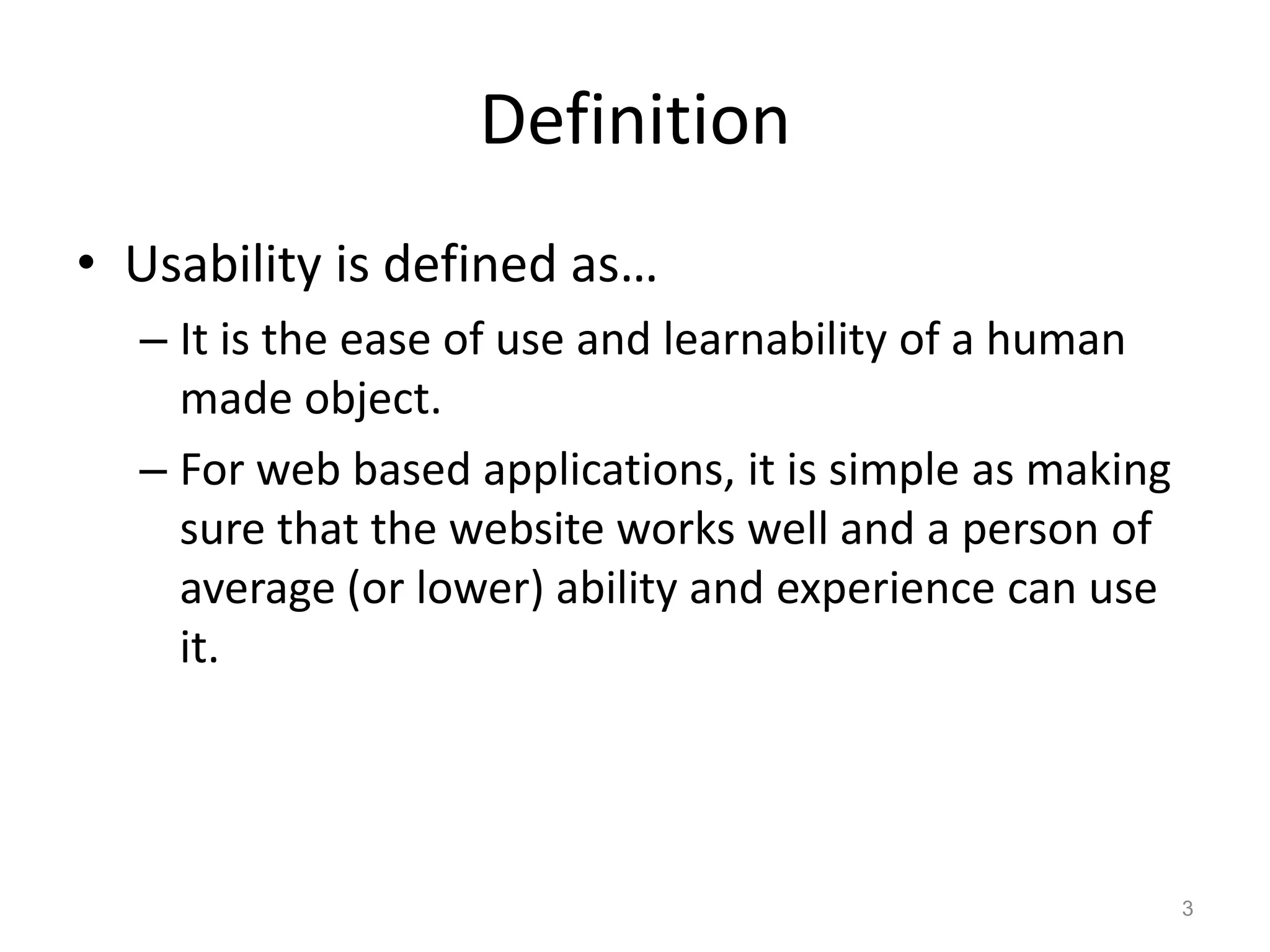 Definition

• Usability is defined as…

– It is the ease of use and learnability of a human made object.

– For web based applications, it is simple as making sure that the website works well and a person of average (or lower) ability and experience can use it.

3